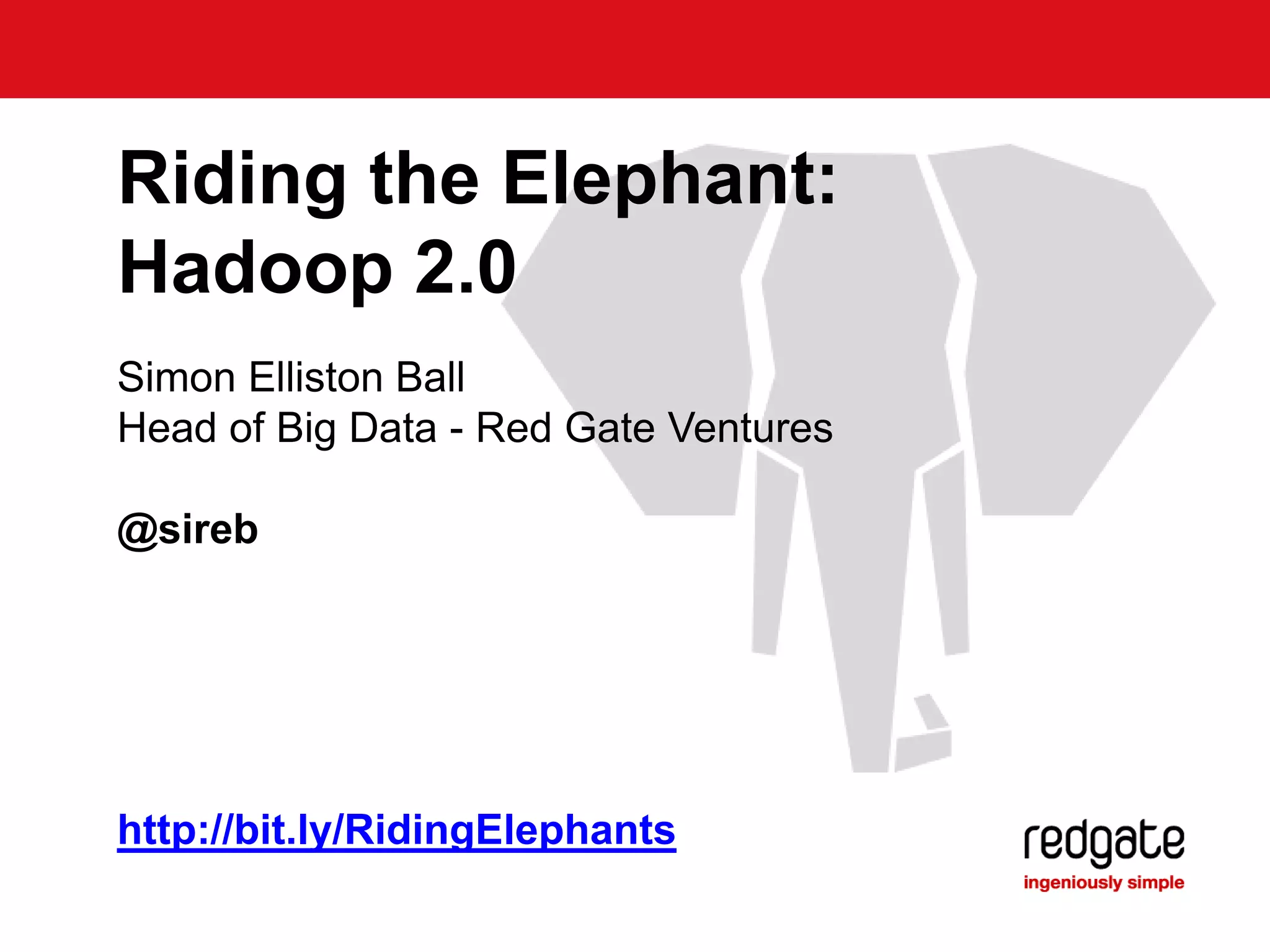 Riding the Elephant: Hadoop 2.0

Simon Elliston Ball
Head of Big Data - Red Gate Ventures

@sireb

http://bit.ly/RidingElephants

redgate
ingeniously simple